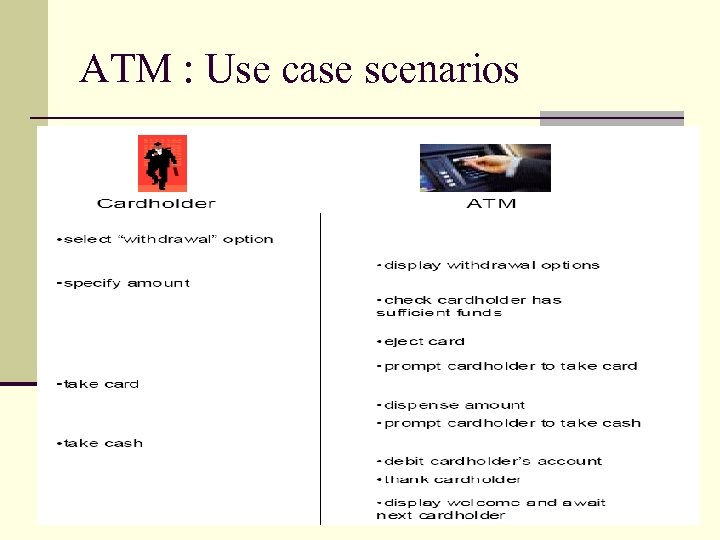 ATM : Use case scenarios

Cardholder

•select "withdrawal" option

•specify amount

•take card

•take cash

ATM

•display withdrawal options

•check cardholder has sufficient funds

•eject card

•prompt cardholder to take card

•dispense amount

•prompt cardholder to take cash

•debit cardholder's account

•thank cardholder

•display welcome and await next cardholder